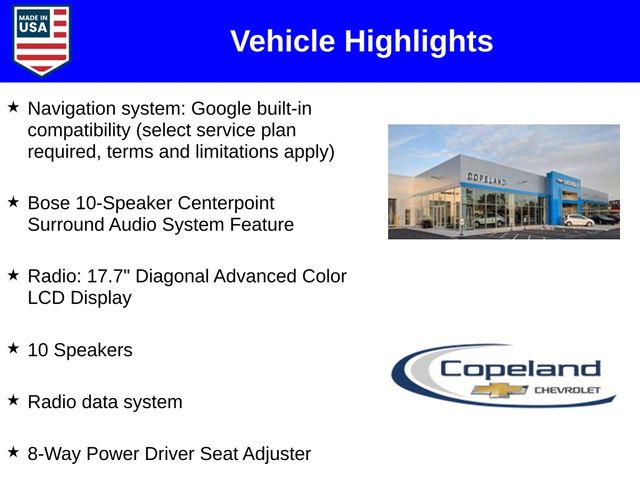 MADE IN USA

Vehicle Highlights

★ Navigation system: Google built-in compatibility (select service plan required, terms and limitations apply)

★ Bose 10-Speaker Centerpoint Surround Audio System Feature

★ Radio: 17.7" Diagonal Advanced Color LCD Display

★ 10 Speakers

★ Radio data system

★ 8-Way Power Driver Seat Adjuster

COPELAND

Copeland
CHEVROLET